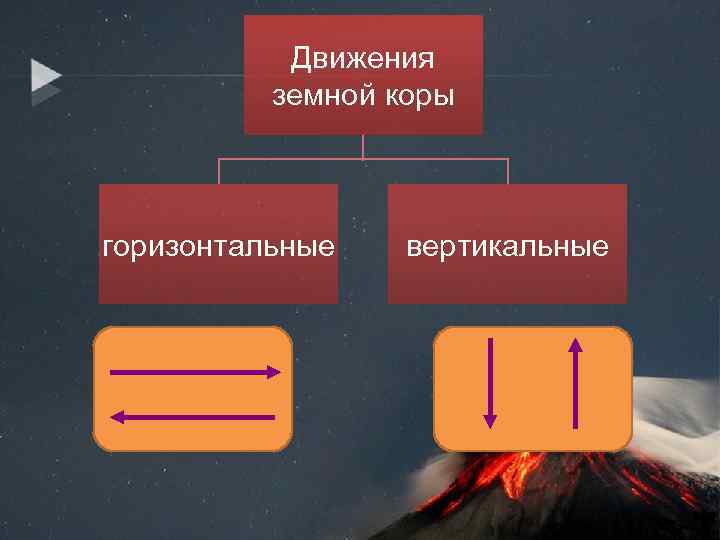 Движения земной коры

горизонтальные

вертикальные